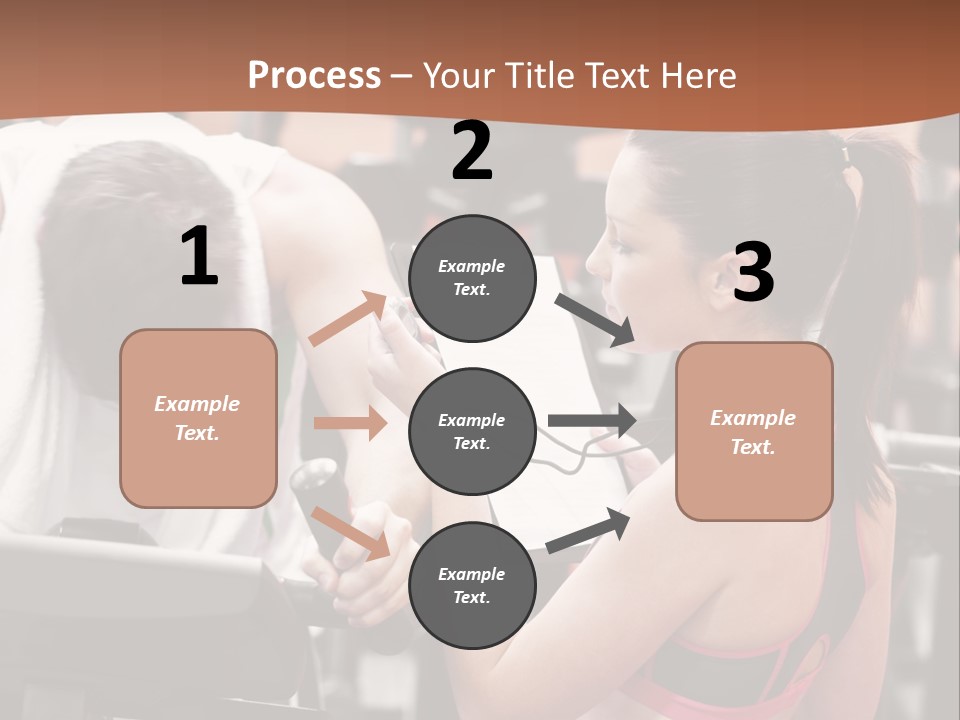 Process – Your Title Text Here

1

Example Text.

2

Example Text.

Example Text.

Example Text.

3

Example Text.